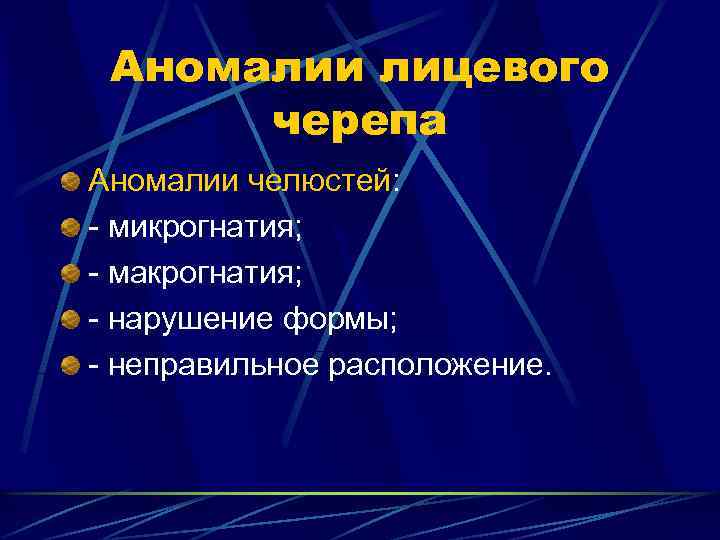 Аномалии лицевого черепа

Аномалии челюстей:
- микрогнатия;
- макрогнатия;
- нарушение формы;
- неправильное расположение.